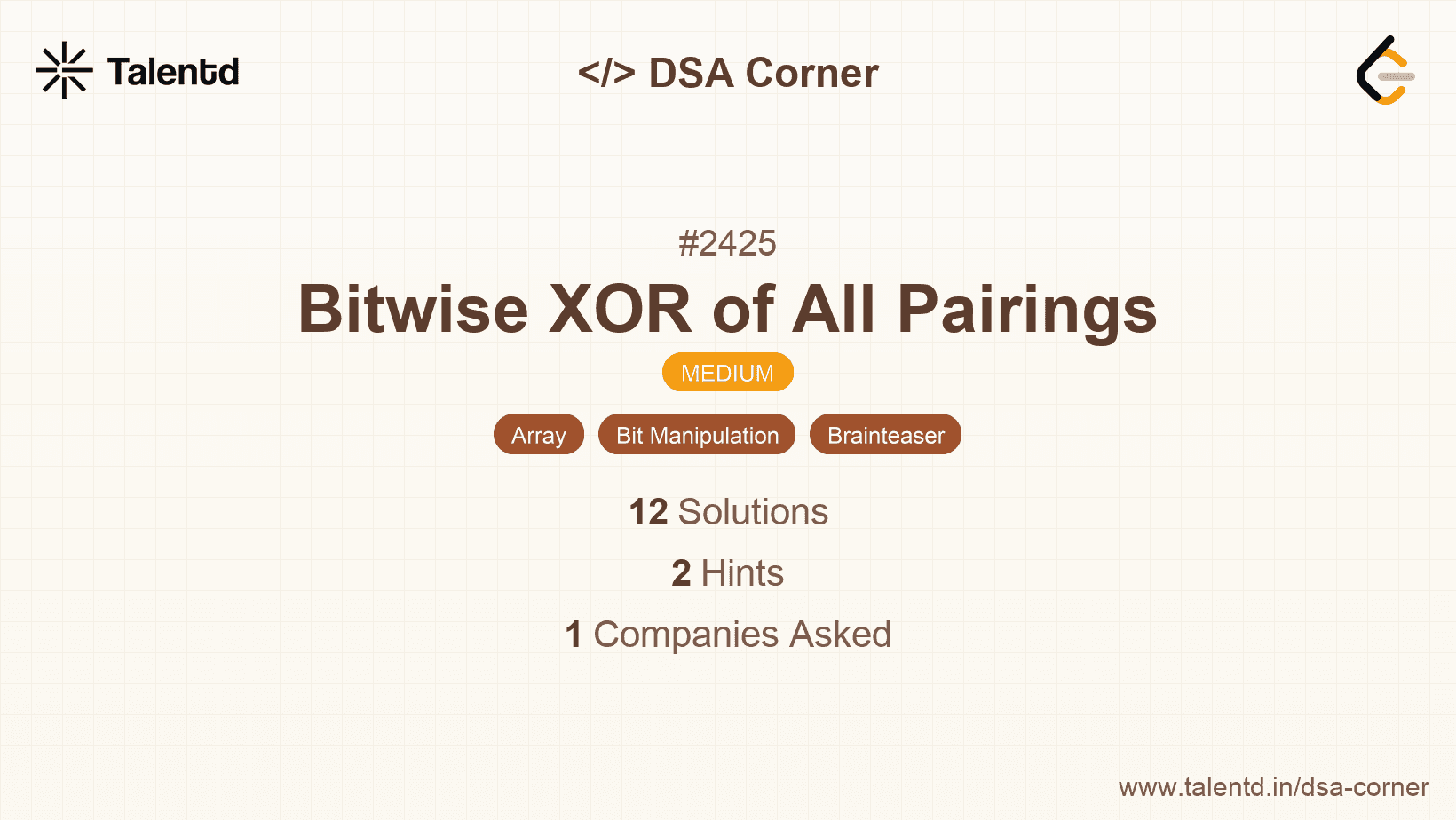 Talentd

</> DSA Corner

#2425

Bitwise XOR of All Pairings

MEDIUM

Array Bit Manipulation Brainteaser

12 Solutions

2 Hints

1 Companies Asked

www.talentd.in/dsa-corner